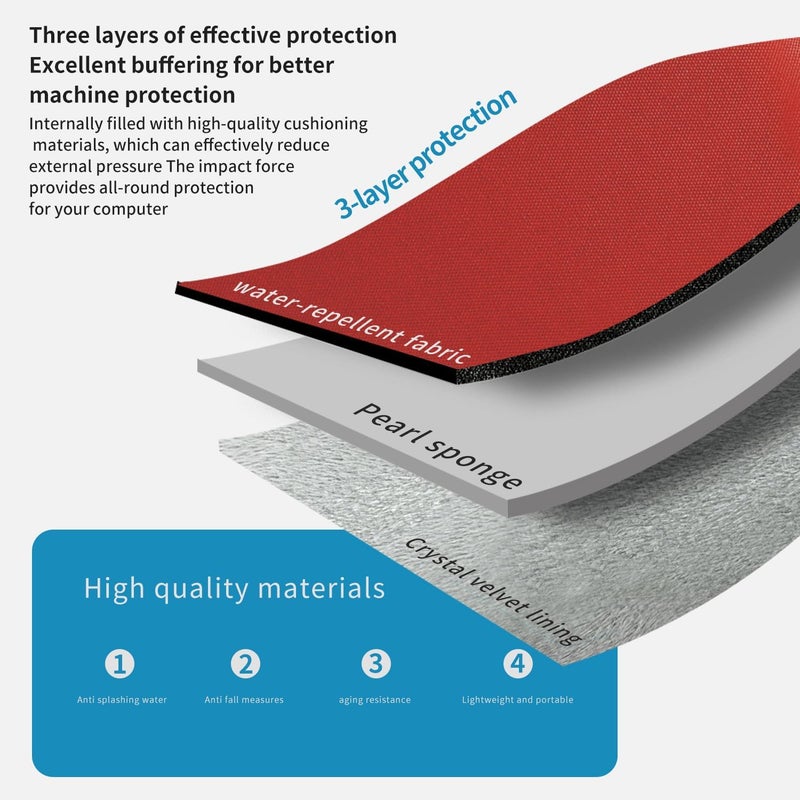 Three layers of effective protection
Excellent buffering for better machine protection
Internally filled with high-quality cushioning materials, which can effectively reduce external pressure The impact force provides all-round protection for your computer

3-layer protection

water-repellent fabric

Pearl sponge

Crystal velvet lining

High quality materials

1
Anti splashing water

2
Anti fall measures

3
aging resistance

4
Lightweight and portable